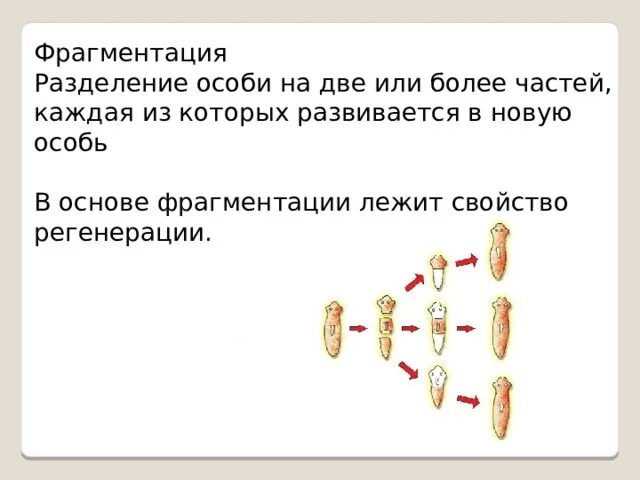 Фрагментация
Разделение особи на две или более частей, каждая из которых развивается в новую особь

В основе фрагментации лежит свойство регенерации.